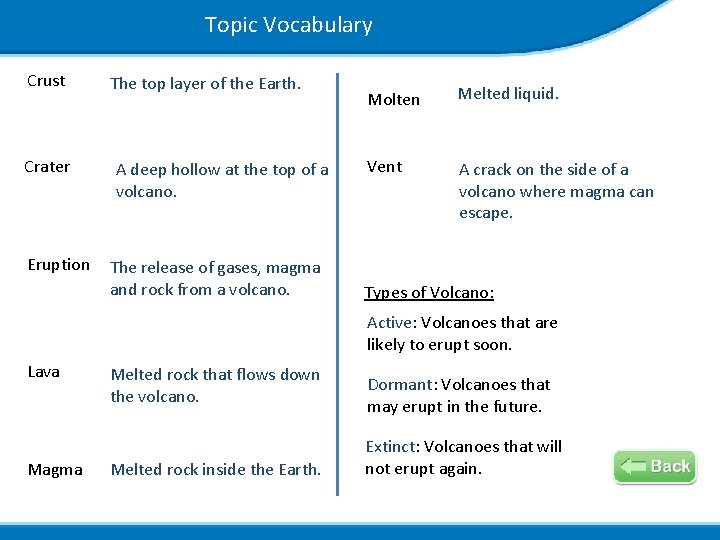 Topic Vocabulary

Crust The top layer of the Earth.

Crater A deep hollow at the top of a volcano.

Eruption The release of gases, magma and rock from a volcano.

Lava Melted rock that flows down the volcano.

Magma Melted rock inside the Earth.

Molten Melted liquid.

Vent A crack on the side of a volcano where magma can escape.

Types of Volcano:

Active: Volcanoes that are likely to erupt soon.

Dormant: Volcanoes that may erupt in the future.

Extinct: Volcanoes that will not erupt again.

Back